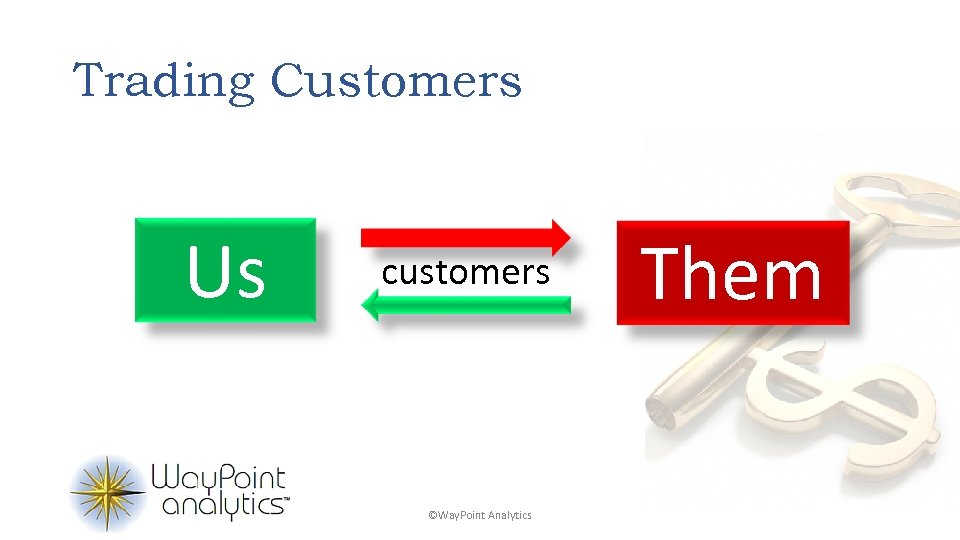 Trading Customers

Us

customers

Them

WayPoint analytics™

©WayPoint Analytics